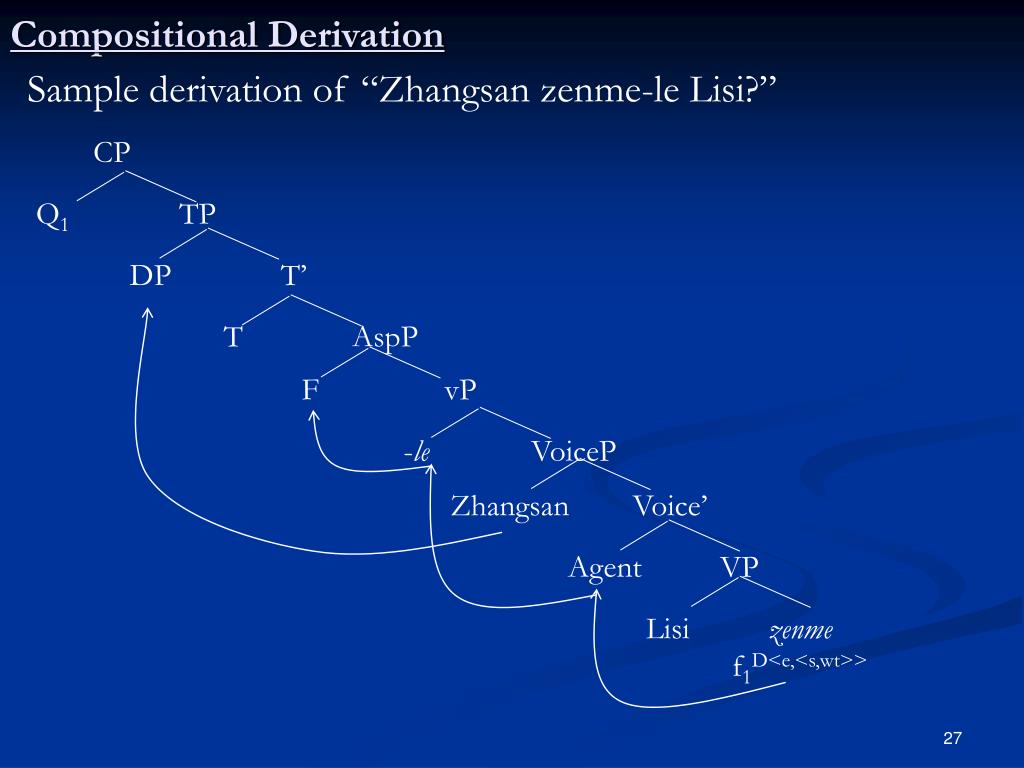 Compositional Derivation

Sample derivation of “Zhangsan zenme-le Lisi?”

CP

$Q_1$

TP

DP

T’

T

AspP

F

vP

-le

VoiceP

Zhangsan

Voice’

Agent

VP

Lisi

zenme

$f_1^{D<e,<s,wt>>}$

27